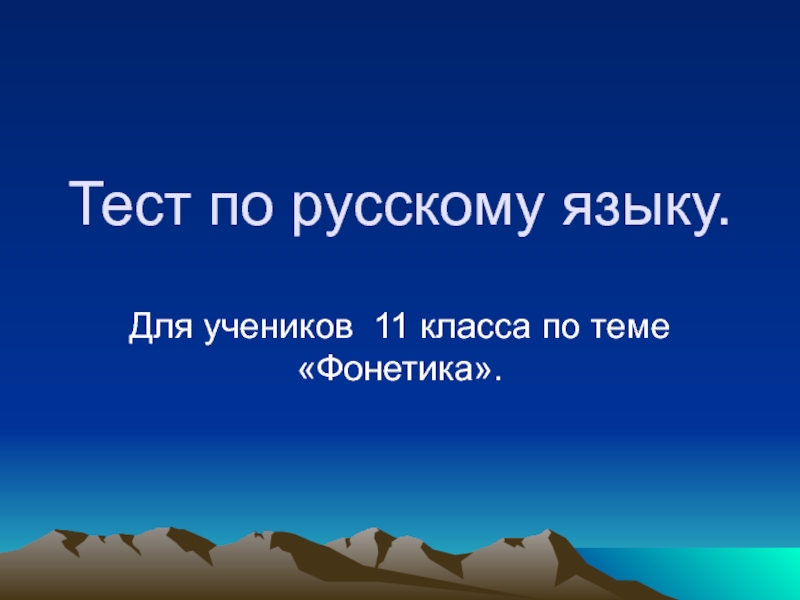 Тест по русскому языку.

Для учеников 11 класса по теме «Фонетика».